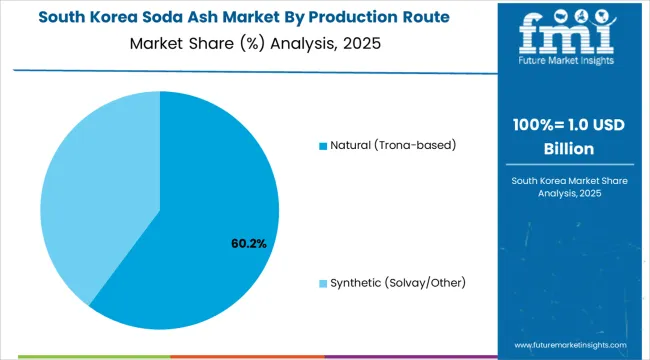 South Korea Soda Ash Market By Production Route
Market Share (%) Analysis, 2025

60.2%

Natural (Trona-based)

Synthetic (Solvay/Other)

fmi
Future Market Insights

100%= 1.0 USD Billion

South Korea Market Share Analysis, 2025

www.futuremarketinsights.com